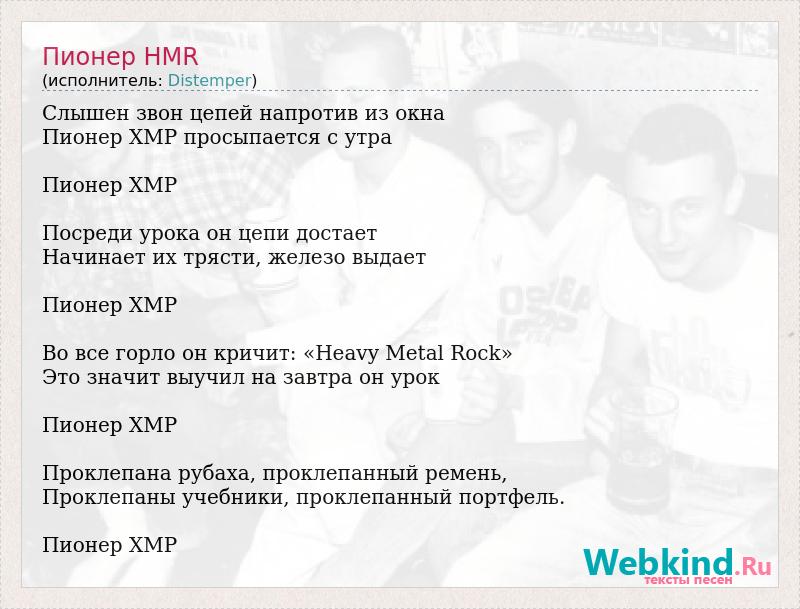 Пионер HMR
(исполнитель: Distemper)

Слышен звон цепей напротив из окна
Пионер ХМР просыпается с утра

Пионер ХМР

Посреди урока он цепи достает
Начинает их трясти, железо выдает

Пионер ХМР

Во все горло он кричит: «Heavy Metal Rock»
Это значит выучил на завтра он урок

Пионер ХМР

Проклепана рубаха, проклепанный ремень,
Проклепаны учебники, проклепанный портфель.

Пионер ХМР

Webkind.Ru
тексты песен